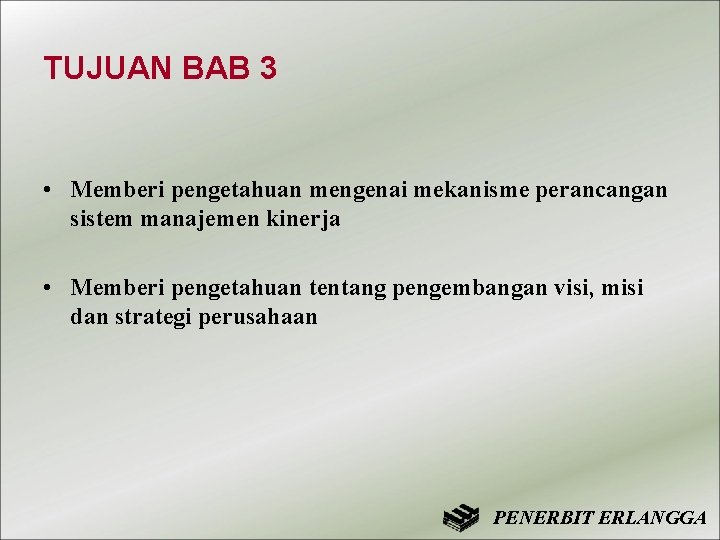 TUJUAN BAB 3

• Memberi pengetahuan mengenai mekanisme perancangan sistem manajemen kinerja

• Memberi pengetahuan tentang pengembangan visi, misi dan strategi perusahaan

PENERBIT ERLANGGA